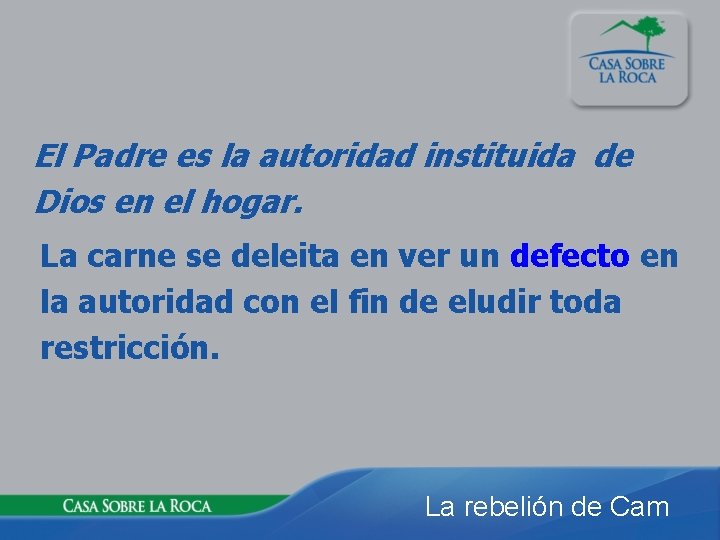 CASA SOBRE LA ROCA

El Padre es la autoridad instituida de Dios en el hogar.

La carne se deleita en ver un defecto en la autoridad con el fin de eludir toda restricción.

CASA SOBRE LA ROCA

La rebelión de Cam